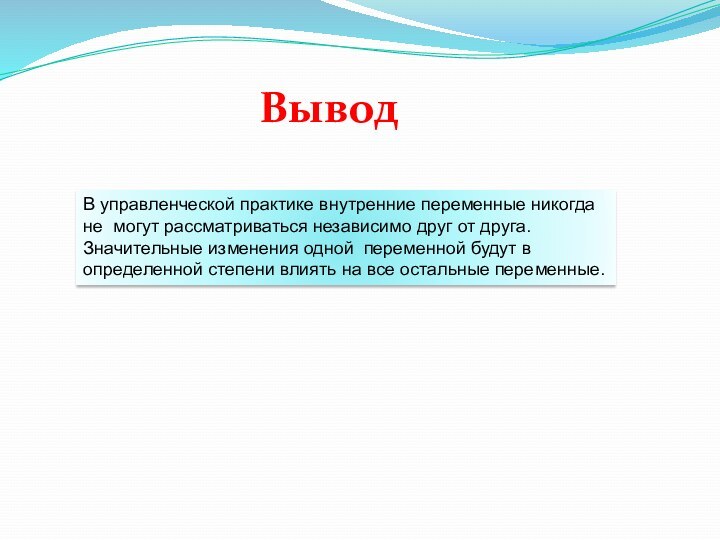 Вывод

В управленческой практике внутренние переменные никогда не могут рассматриваться независимо друг от друга. Значительные изменения одной переменной будут в определенной степени влиять на все остальные переменные.